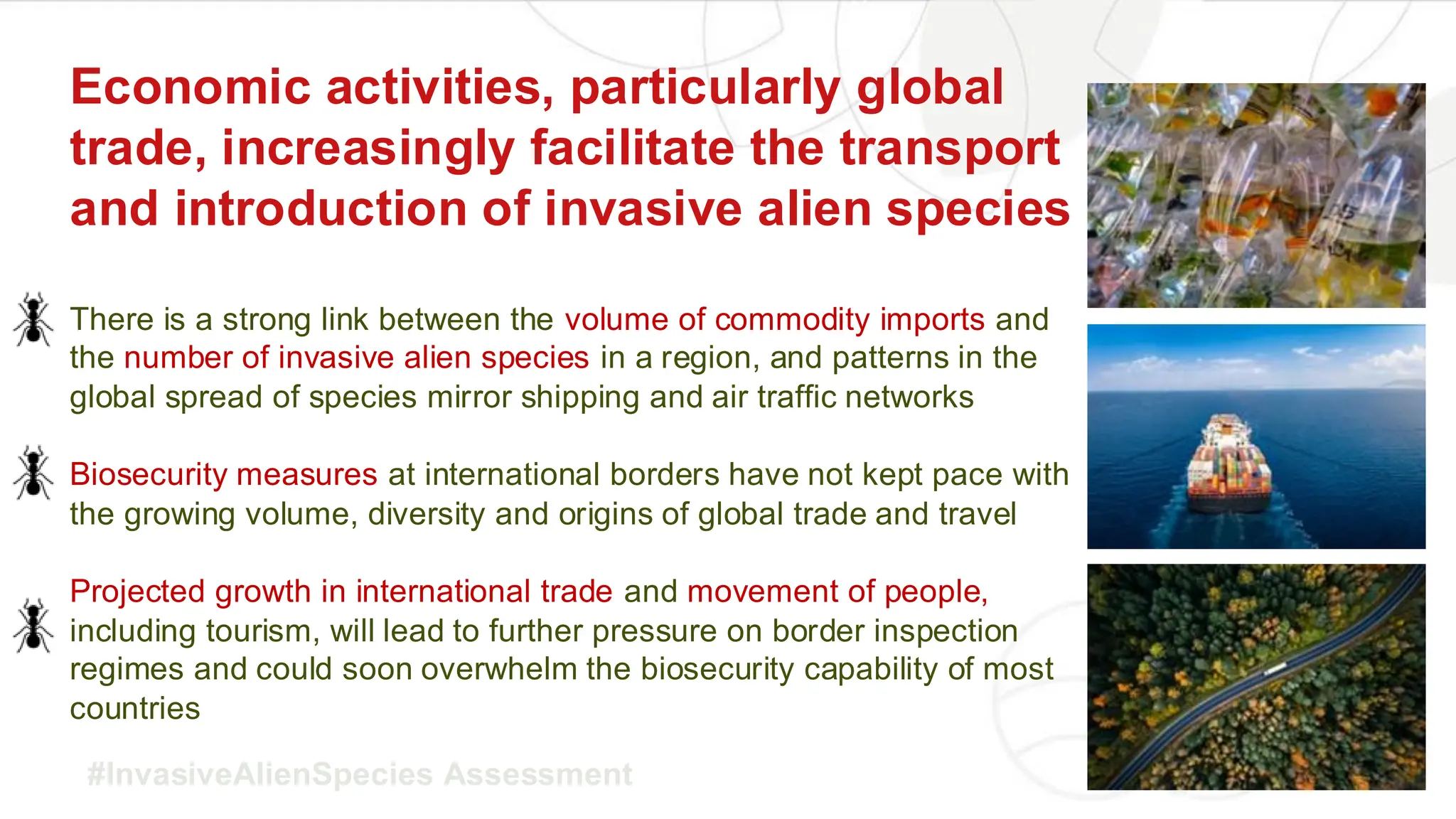 Economic activities, particularly global trade, increasingly facilitate the transport and introduction of invasive alien species

There is a strong link between the volume of commodity imports and the number of invasive alien species in a region, and patterns in the global spread of species mirror shipping and air traffic networks

Biosecurity measures at international borders have not kept pace with the growing volume, diversity and origins of global trade and travel

Projected growth in international trade and movement of people, including tourism, will lead to further pressure on border inspection regimes and could soon overwhelm the biosecurity capability of most countries

#InvasiveAlienSpecies Assessment